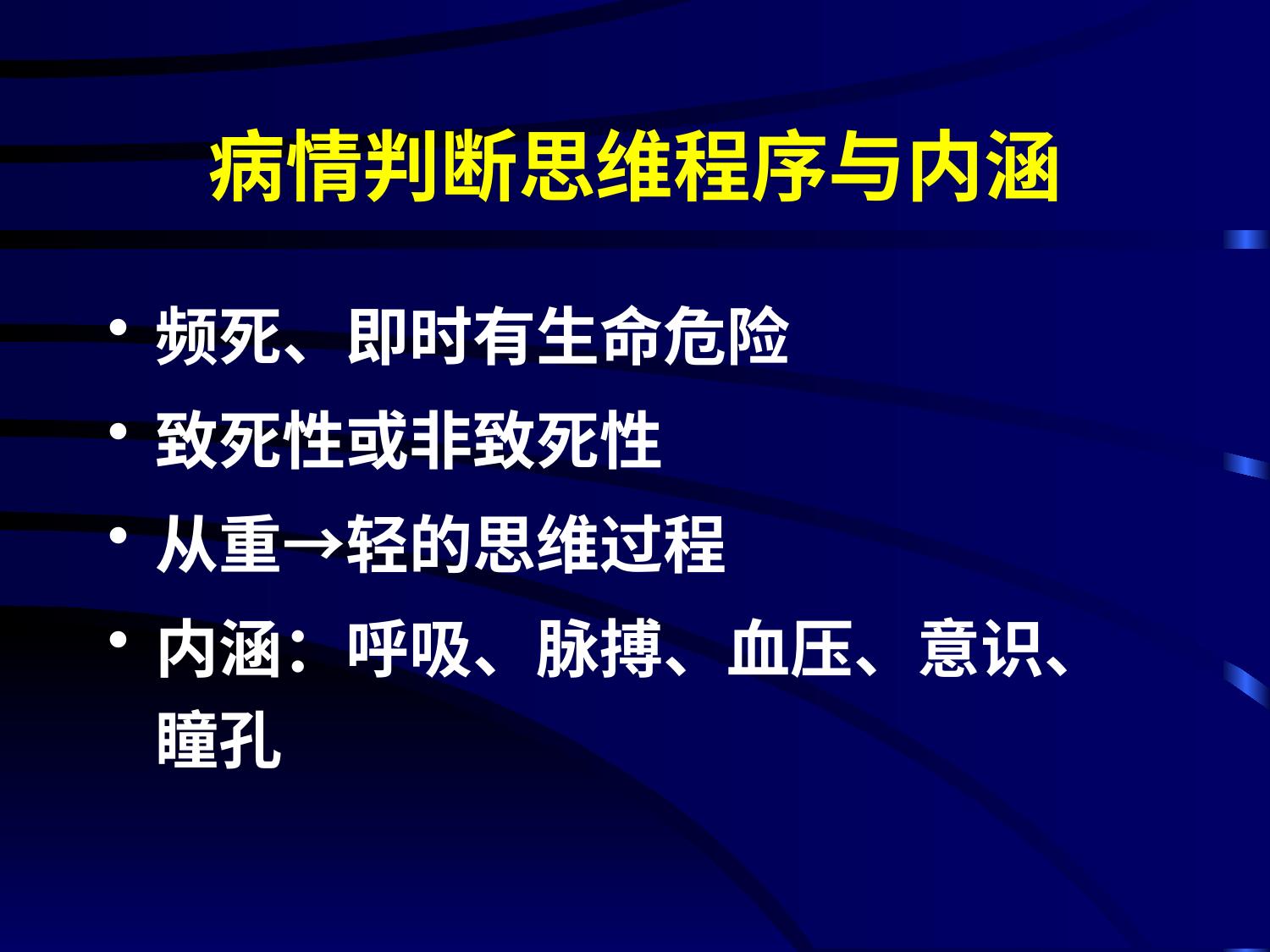 病情判断思维程序与内涵

• 频死、即时有生命危险
• 致死性或非致死性
• 从重→轻的思维过程
• 内涵：呼吸、脉搏、血压、意识、瞳孔